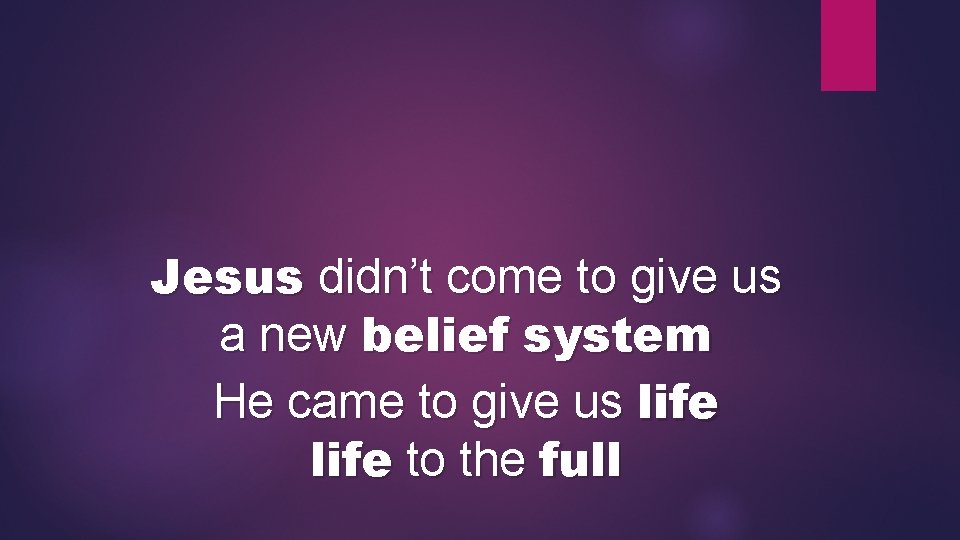 Jesus didn’t come to give us a new belief system
He came to give us life life to the full